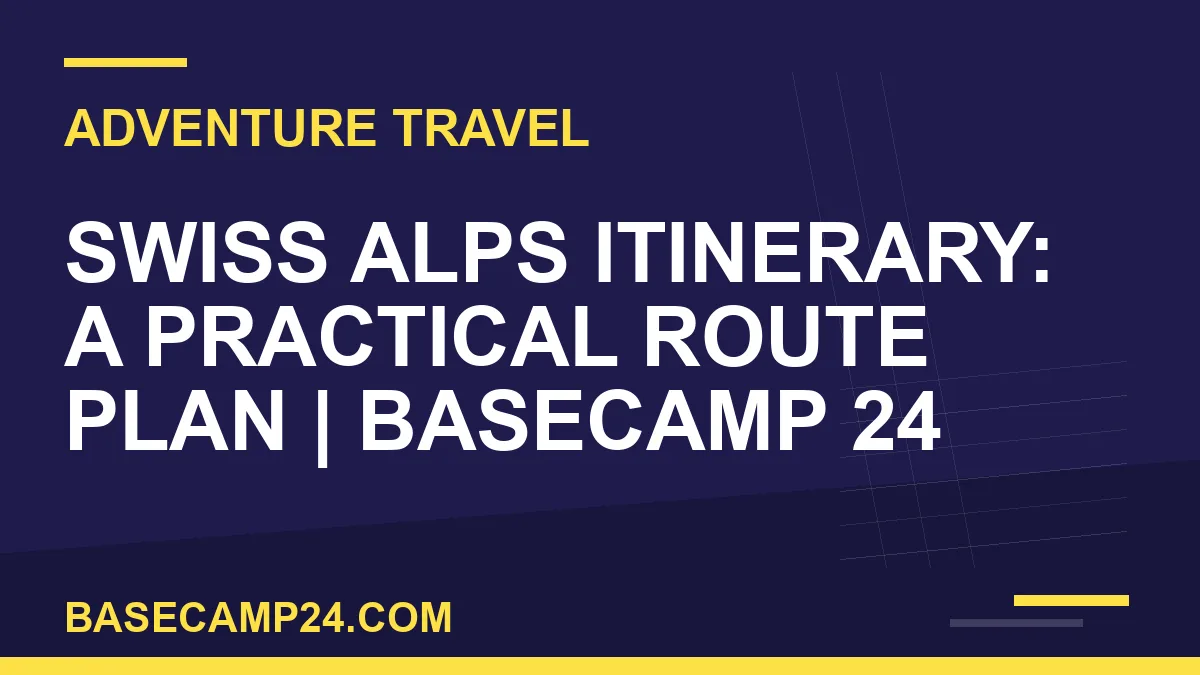 ADVENTURE TRAVEL

SWISS ALPS ITINERARY: A PRACTICAL ROUTE PLAN | BASECAMP 24

BASECAMP24.COM